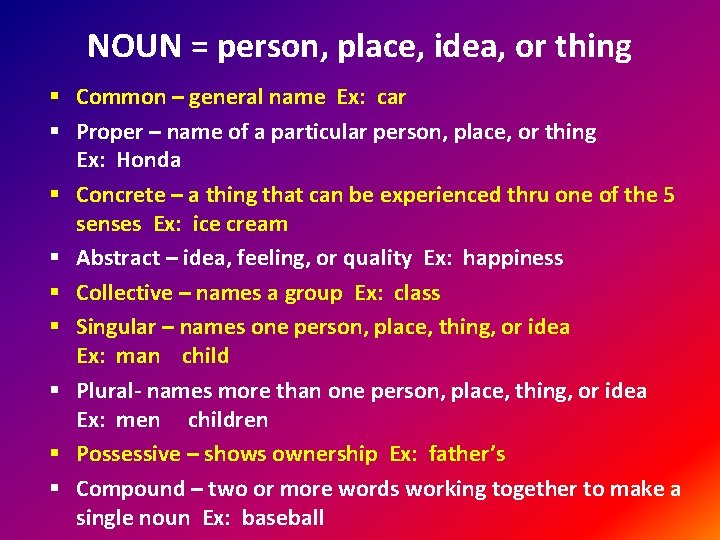 NOUN = person, place, idea, or thing

▪ Common – general name Ex: car
▪ Proper – name of a particular person, place, or thing Ex: Honda
▪ Concrete – a thing that can be experienced thru one of the 5 senses Ex: ice cream
▪ Abstract – idea, feeling, or quality Ex: happiness
▪ Collective – names a group Ex: class
▪ Singular – names one person, place, thing, or idea Ex: man child
▪ Plural- names more than one person, place, thing, or idea Ex: men children
▪ Possessive – shows ownership Ex: father's
▪ Compound – two or more words working together to make a single noun Ex: baseball